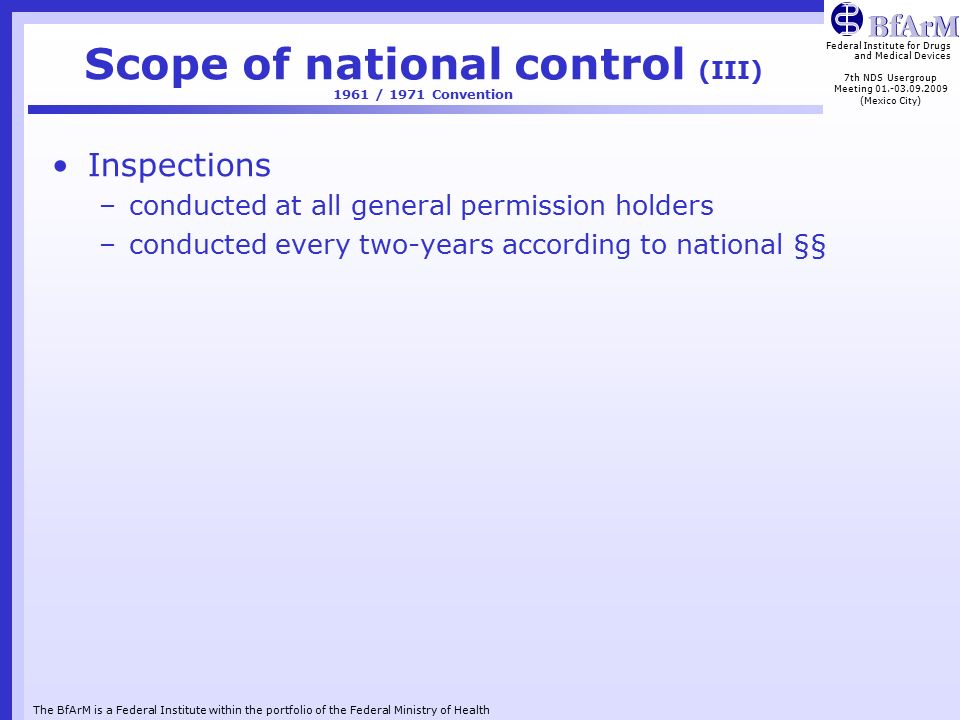 BfArM
Federal Institute for Drugs and Medical Devices

7th NDS Usergroup Meeting 01.-03.09.2009 (Mexico City)

Scope of national control (III)
1961 / 1971 Convention

• Inspections
– conducted at all general permission holders
– conducted every two-years according to national §§

The BfArM is a Federal Institute within the portfolio of the Federal Ministry of Health